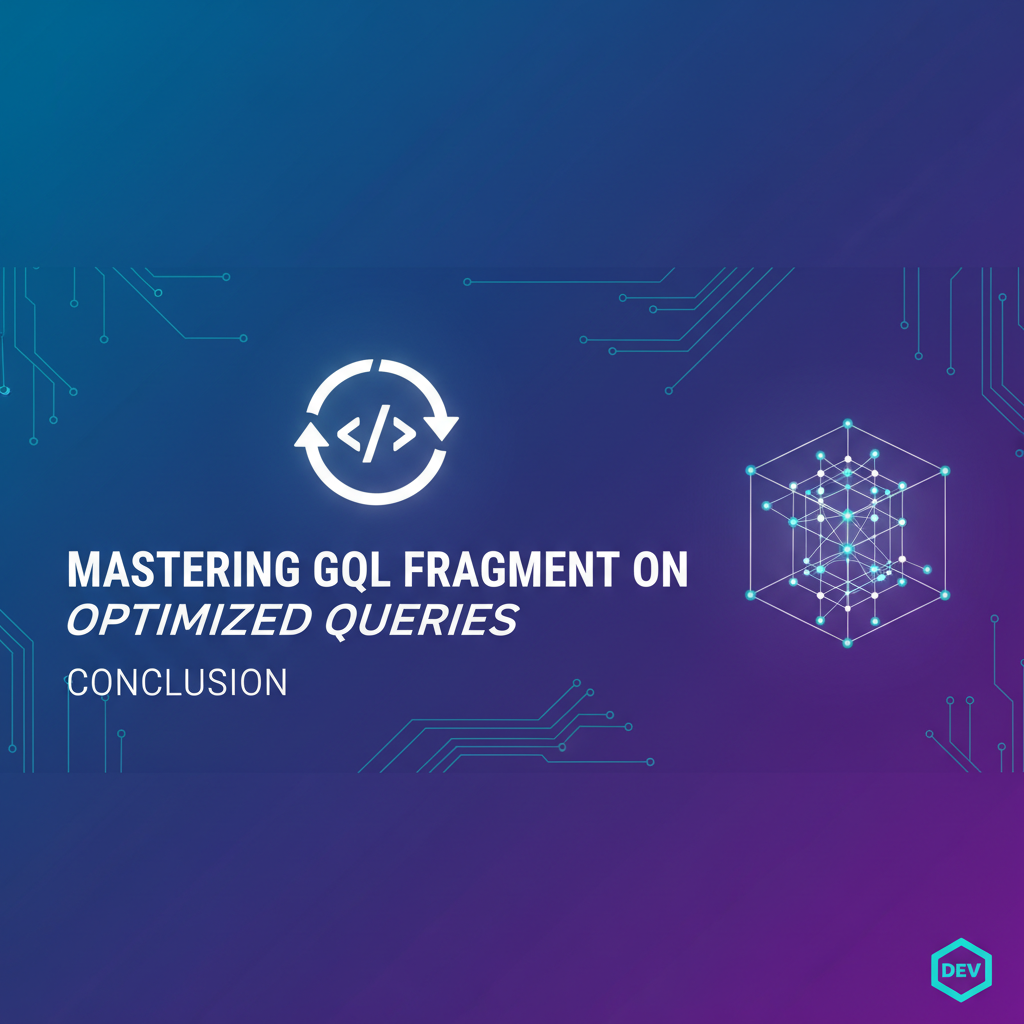 </>

MASTERING GQL FRAGMENT ON
OPTIMIZED QUERIES

CONCLUSION

DEV